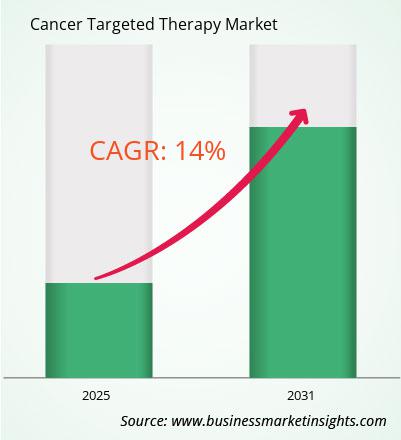 Cancer Targeted Therapy Market

CAGR: 14%

2025

2031

Source: www.businessmarketinsights.com